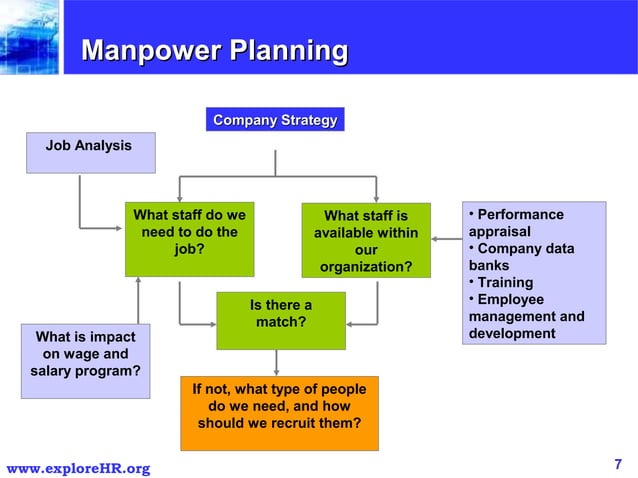 Manpower Planning

Company Strategy

Job Analysis

What staff do we need to do the job?

What staff is available within our organization?

• Performance appraisal
• Company data banks
• Training
• Employee management and development

Is there a match?

What is impact on wage and salary program?

If not, what type of people do we need, and how should we recruit them?

www.exploreHR.org

7